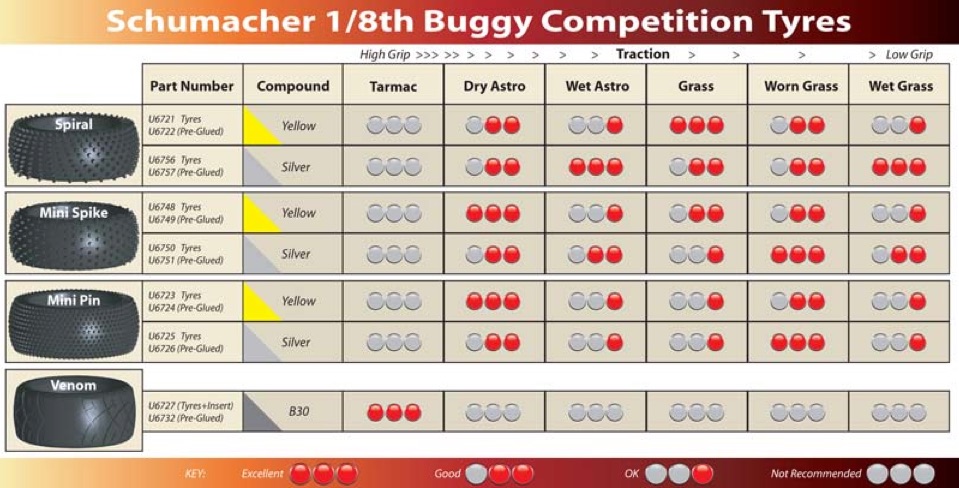 Schumacher 1/8th Buggy Competition Tyres

High Grip >>> >> > > > > > Traction > > > > Low Grip

| | Part Number | Compound | Tarmac | Dry Astro | Wet Astro | Grass | Worn Grass | Wet Grass |
|---|---|---|---|---|---|---|---|---|
| Spiral | U6721 Tyres U6722 (Pre-Glued) | Yellow | | | | | | |
| | U6756 Tyres U6757 (Pre-Glued) | Silver | | | | | | |
| Mini Spike | U6748 Tyres U6749 (Pre-Glued) | Yellow | | | | | | |
| | U6750 Tyres U6751 (Pre-Glued) | Silver | | | | | | |
| Mini Pin | U6723 Tyres U6724 (Pre-Glued) | Yellow | | | | | | |
| | U6725 Tyres U6726 (Pre-Glued) | Silver | | | | | | |
| Venom | U6727 (Tyres+Insert) U6732 (Pre-Glued) | B30 | | | | | | |

KEY: Excellent Good OK Not Recommended